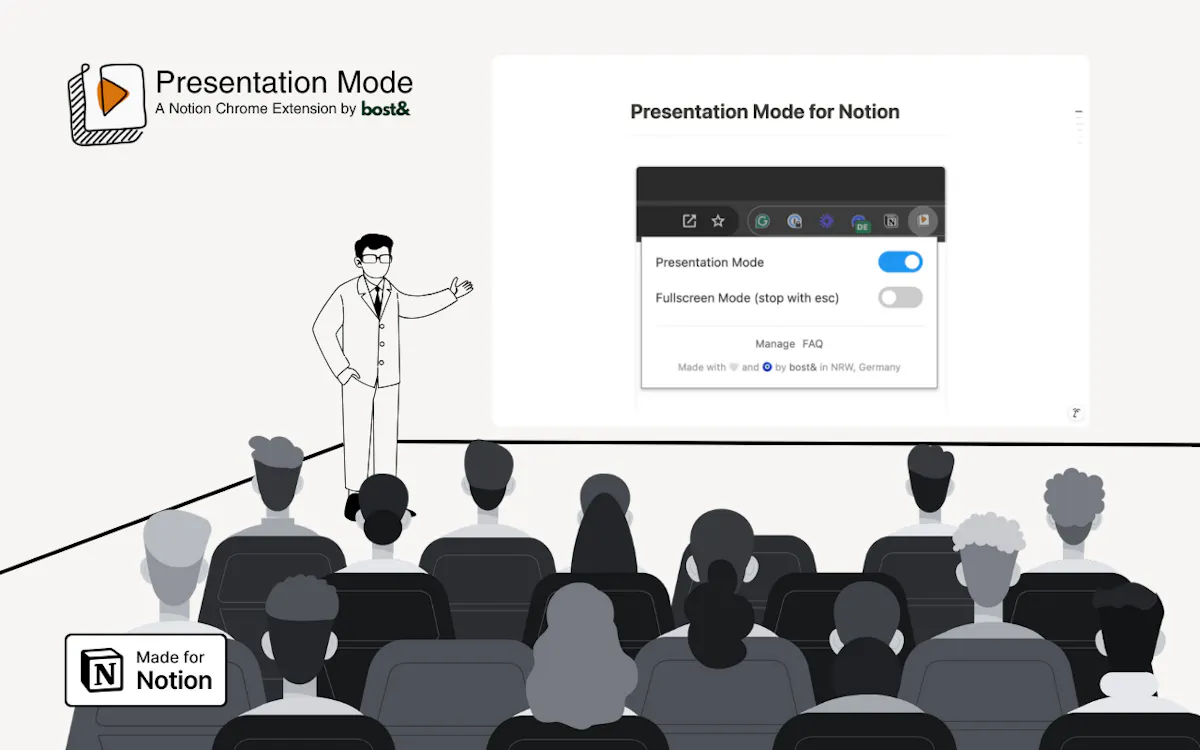 Presentation Mode
A Notion Chrome Extension by bost&

Presentation Mode for Notion

Presentation Mode

Fullscreen Mode (stop with esc)

Manage FAQ

Made with and by bost& in NRW, Germany

Made for
Notion